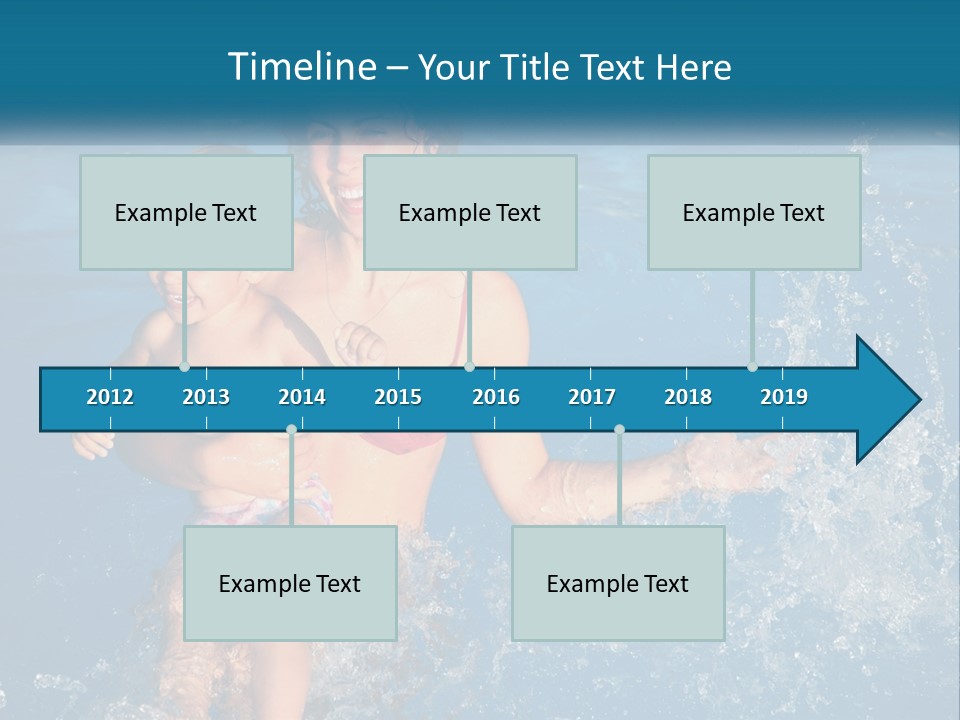 Timeline – Your Title Text Here

Example Text

Example Text

Example Text

2012 2013 2014 2015 2016 2017 2018 2019

Example Text

Example Text